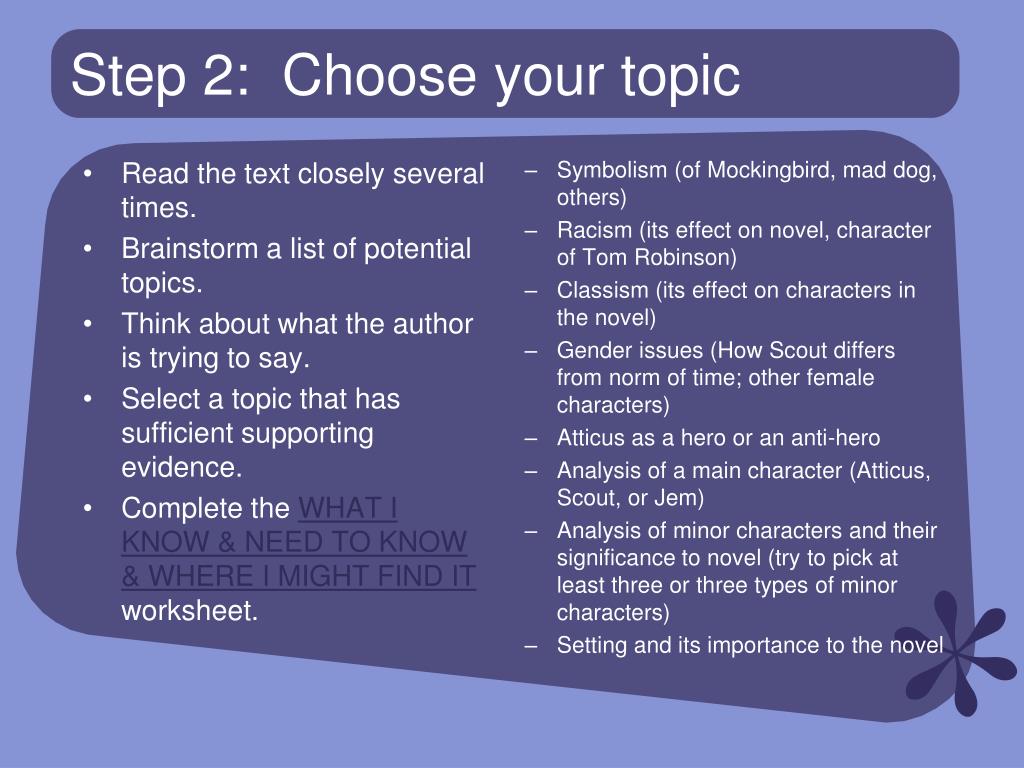 Step 2: Choose your topic

• Read the text closely several times.
• Brainstorm a list of potential topics.
• Think about what the author is trying to say.
• Select a topic that has sufficient supporting evidence.
• Complete the WHAT I KNOW & NEED TO KNOW & WHERE I MIGHT FIND IT worksheet.

– Symbolism (of Mockingbird, mad dog, others)
– Racism (its effect on novel, character of Tom Robinson)
– Classism (its effect on characters in the novel)
– Gender issues (How Scout differs from norm of time; other female characters)
– Atticus as a hero or an anti-hero
– Analysis of a main character (Atticus, Scout, or Jem)
– Analysis of minor characters and their significance to novel (try to pick at least three or three types of minor characters)
– Setting and its importance to the novel